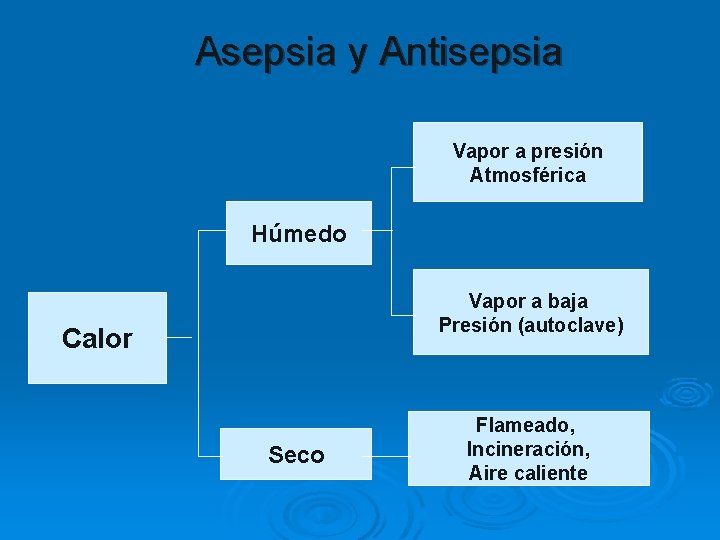 Asepsia y Antisepsia

Calor

Húmedo

Vapor a presión Atmosférica

Vapor a baja Presión (autoclave)

Seco

Flameado, Incineración, Aire caliente